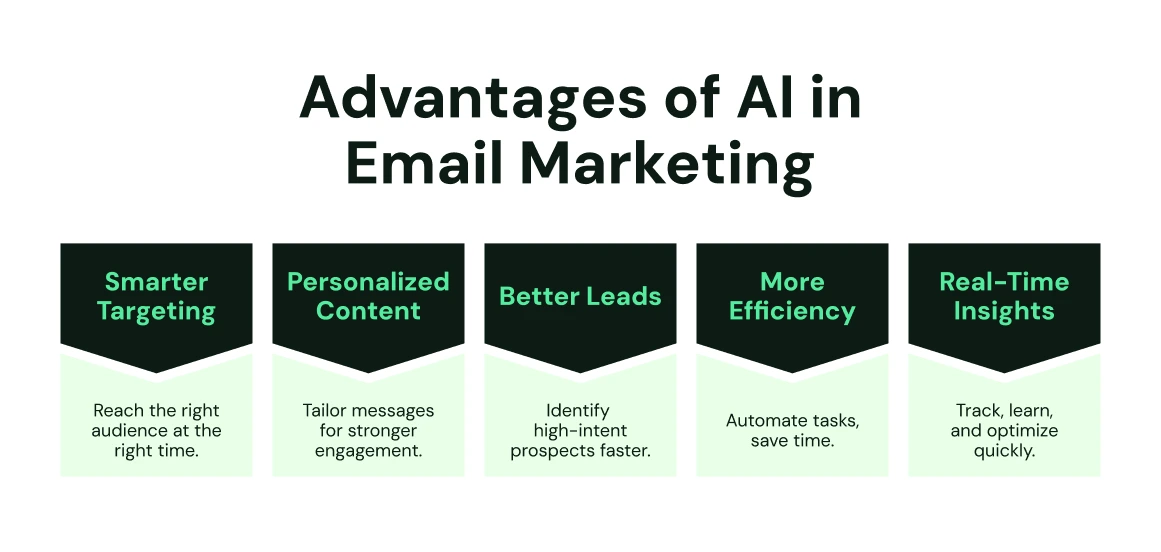 Advantages of AI in Email Marketing

Smarter Targeting

Reach the right audience at the right time.

Personalized Content

Tailor messages for stronger engagement.

Better Leads

Identify high-intent prospects faster.

More Efficiency

Automate tasks, save time.

Real-Time Insights

Track, learn, and optimize quickly.